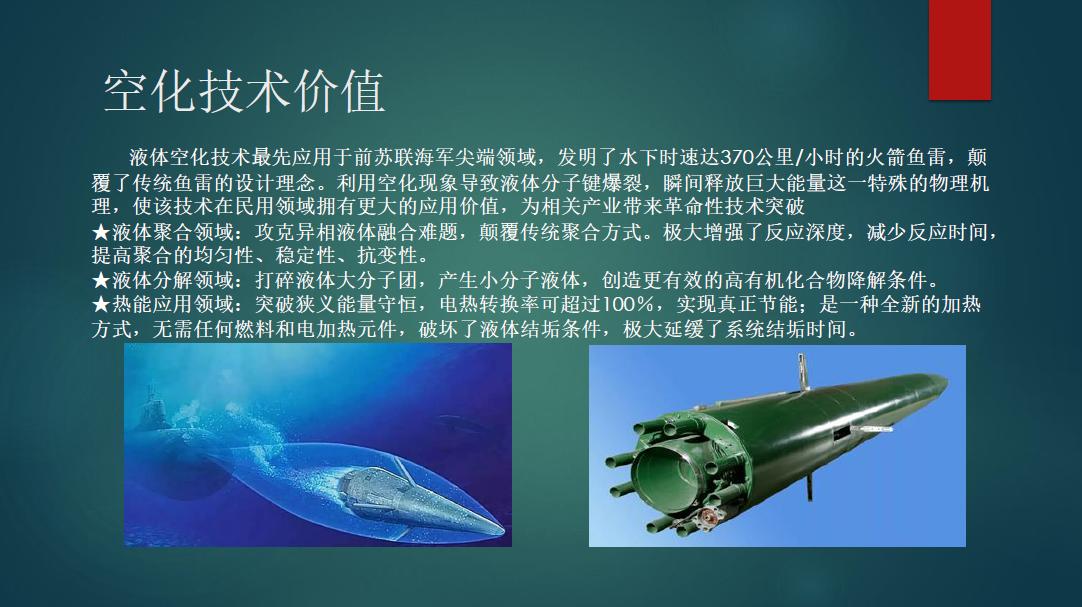 空化技术价值

液体空化技术最先应用于前苏联海军尖端领域，发明了水下时速达370公里/小时的火箭鱼雷，颠覆了传统鱼雷的设计理念。利用空化现象导致液体分子键爆裂，瞬间释放巨大能量这一特殊的物理机理，使该技术在民用领域拥有更大的应用价值，为相关产业带来革命性技术突破
★液体聚合领域：攻克异相液体融合难题，颠覆传统聚合方式。极大增强了反应深度，减少反应时间，提高聚合的均匀性、稳定性、抗变性。
★液体分解领域：打碎液体大分子团，产生小分子液体，创造更有效的高有机化合物降解条件。
★热能应用领域：突破狭义能量守恒，电热转换率可超过100%，实现真正节能；是一种全新的加热方式，无需任何燃料和电加热元件，破坏了液体结垢条件，极大延缓了系统结垢时间。